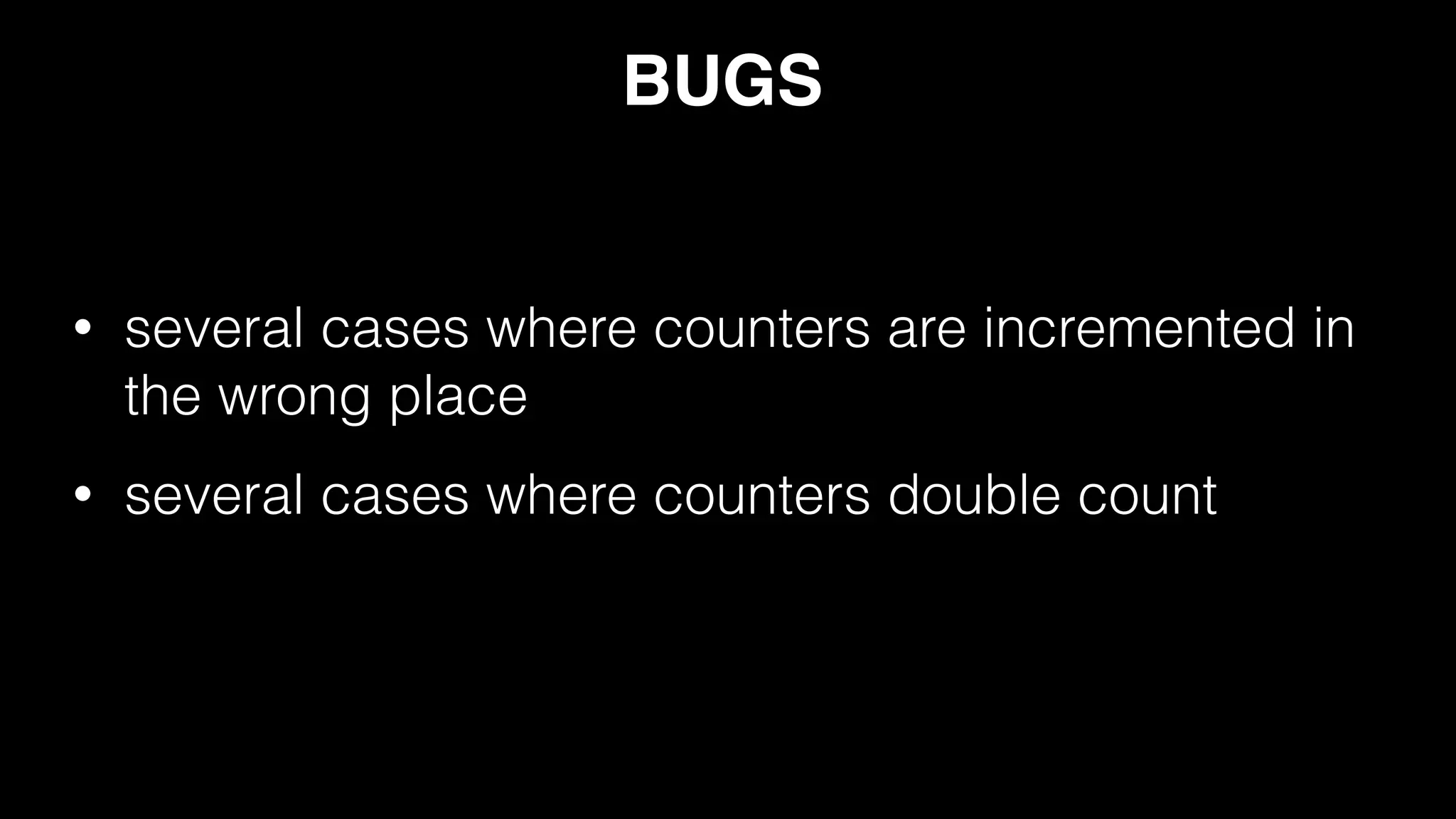 BUGS

• several cases where counters are incremented in the wrong place

• several cases where counters double count